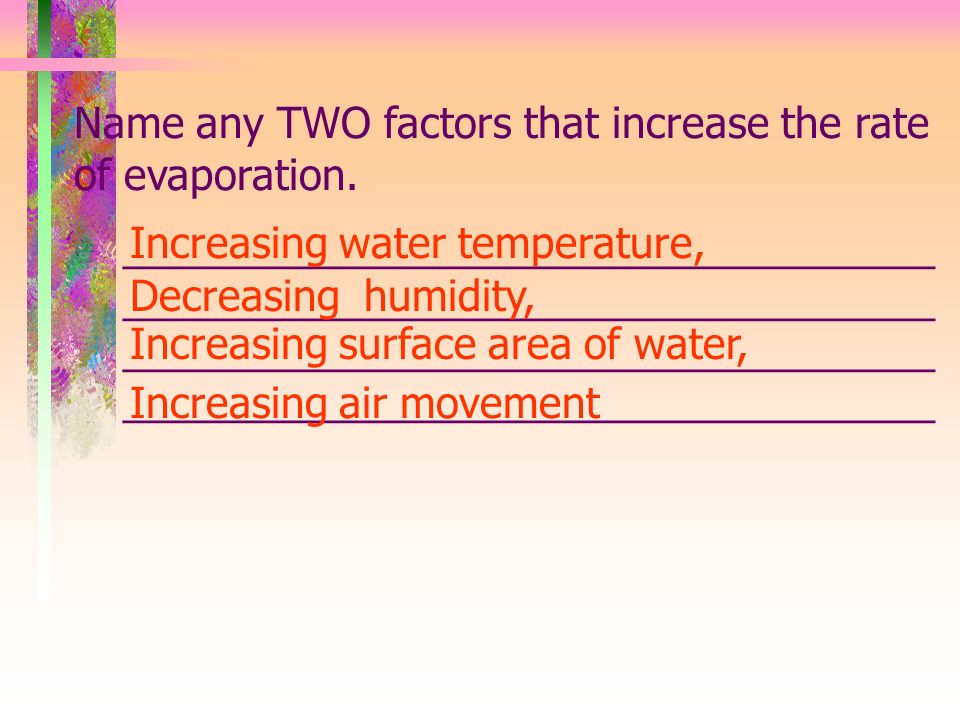 Name any TWO factors that increase the rate of evaporation.

Increasing water temperature,
Decreasing humidity,
Increasing surface area of water,
Increasing air movement